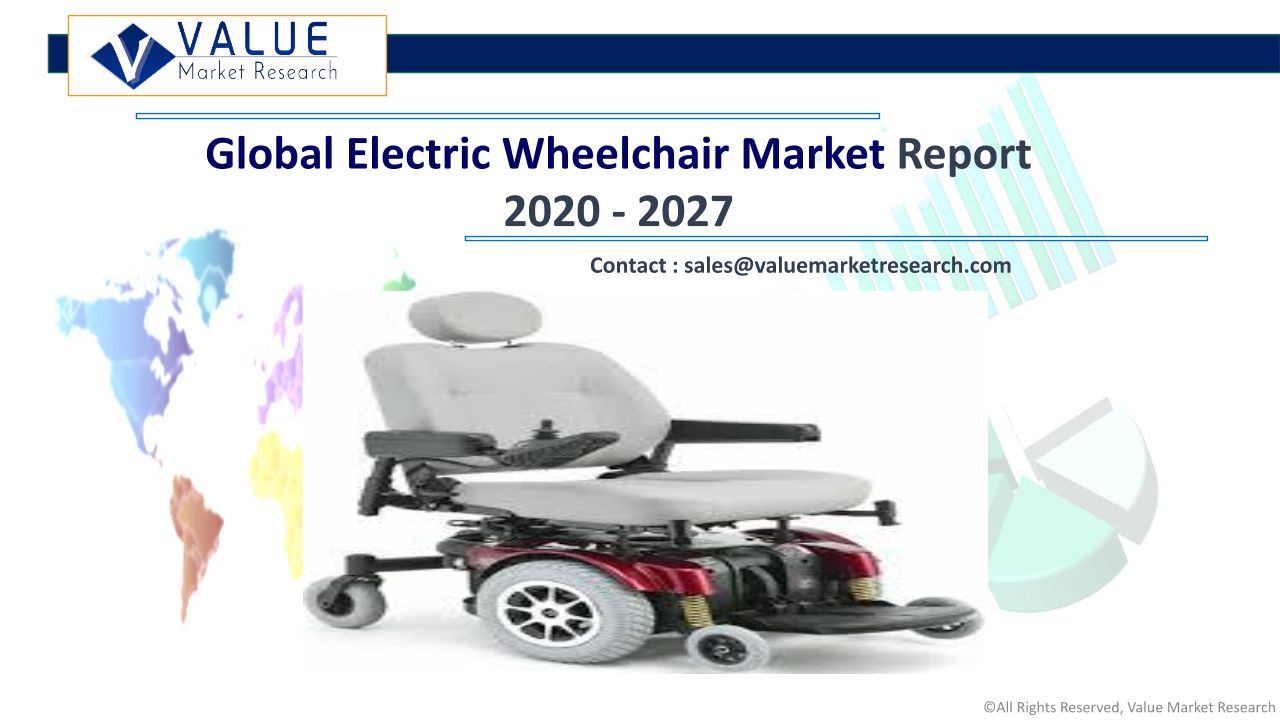 VALUE
Market Research

Global Electric Wheelchair Market Report 2020 - 2027

Contact : sales@valuemarketresearch.com

©All Rights Reserved, Value Market Research